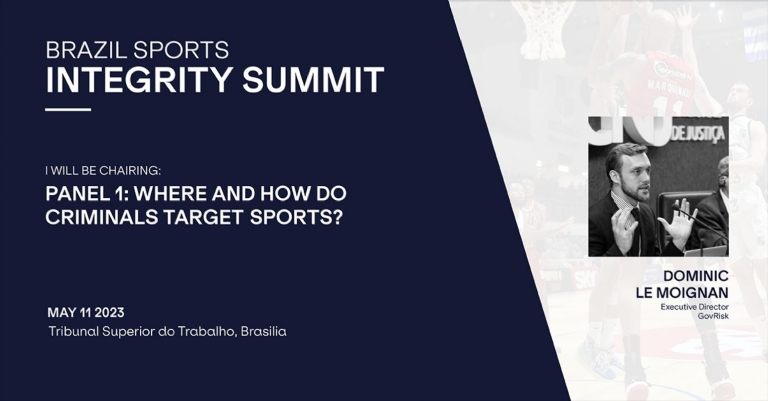 BRAZIL SPORTS
INTEGRITY SUMMIT

I WILL BE CHAIRING:
PANEL 1: WHERE AND HOW DO CRIMINALS TARGET SPORTS?

MAY 11 2023
Tribunal Superior do Trabalho, Brasilia

DE JUSTIÇA

DOMINIC
LE MOIGNAN
Executive Director
GovRisk